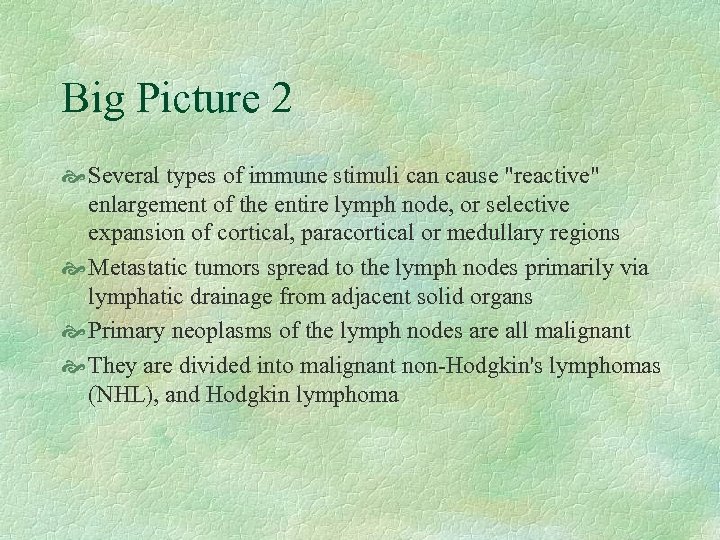 Big Picture 2

Several types of immune stimuli can cause "reactive" enlargement of the entire lymph node, or selective expansion of cortical, paracortical or medullary regions

Metastatic tumors spread to the lymph nodes primarily via lymphatic drainage from adjacent solid organs

Primary neoplasms of the lymph nodes are all malignant

They are divided into malignant non-Hodgkin's lymphomas (NHL), and Hodgkin lymphoma